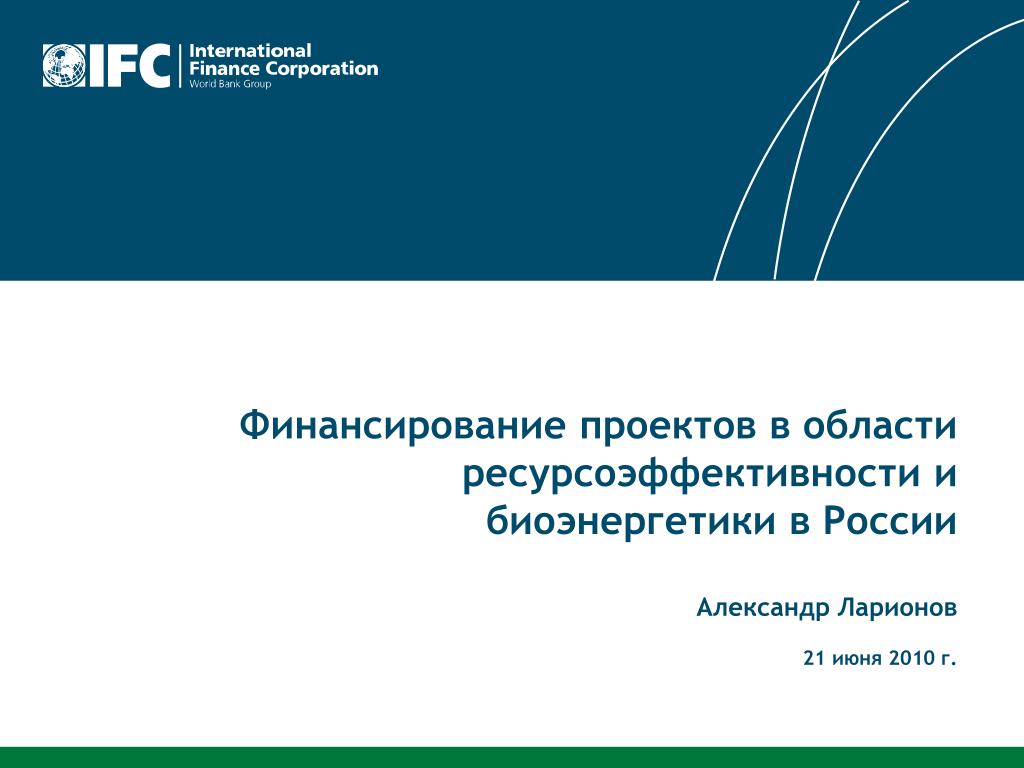 IFC International Finance Corporation World Bank Group

Финансирование проектов в области ресурсоэффективности и биоэнергетики в России

Александр Ларионов

21 июня 2010 г.